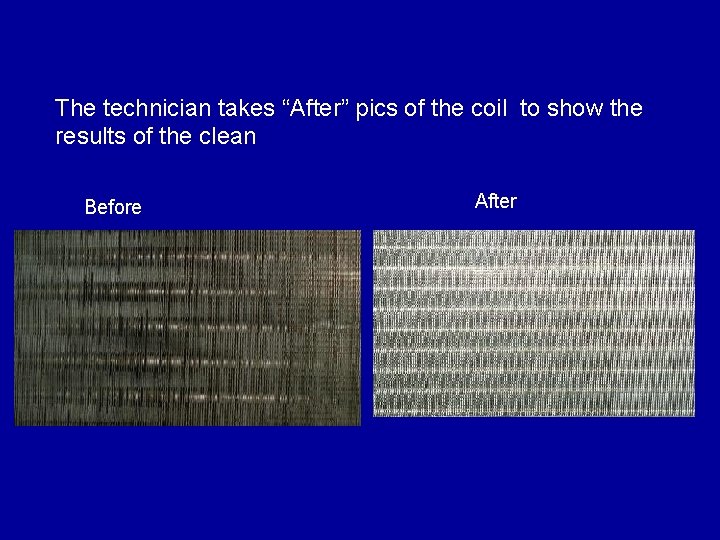 The technician takes “After” pics of the coil  to show the results of the clean

Before

After